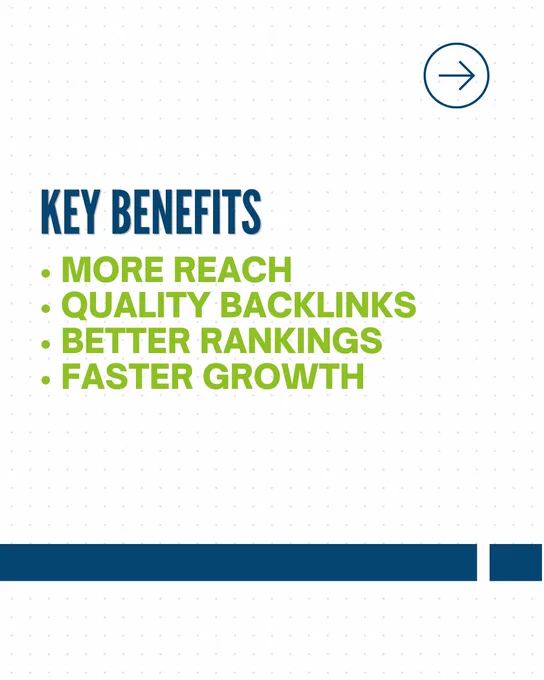 KEY BENEFITS

• MORE REACH
• QUALITY BACKLINKS
• BETTER RANKINGS
• FASTER GROWTH